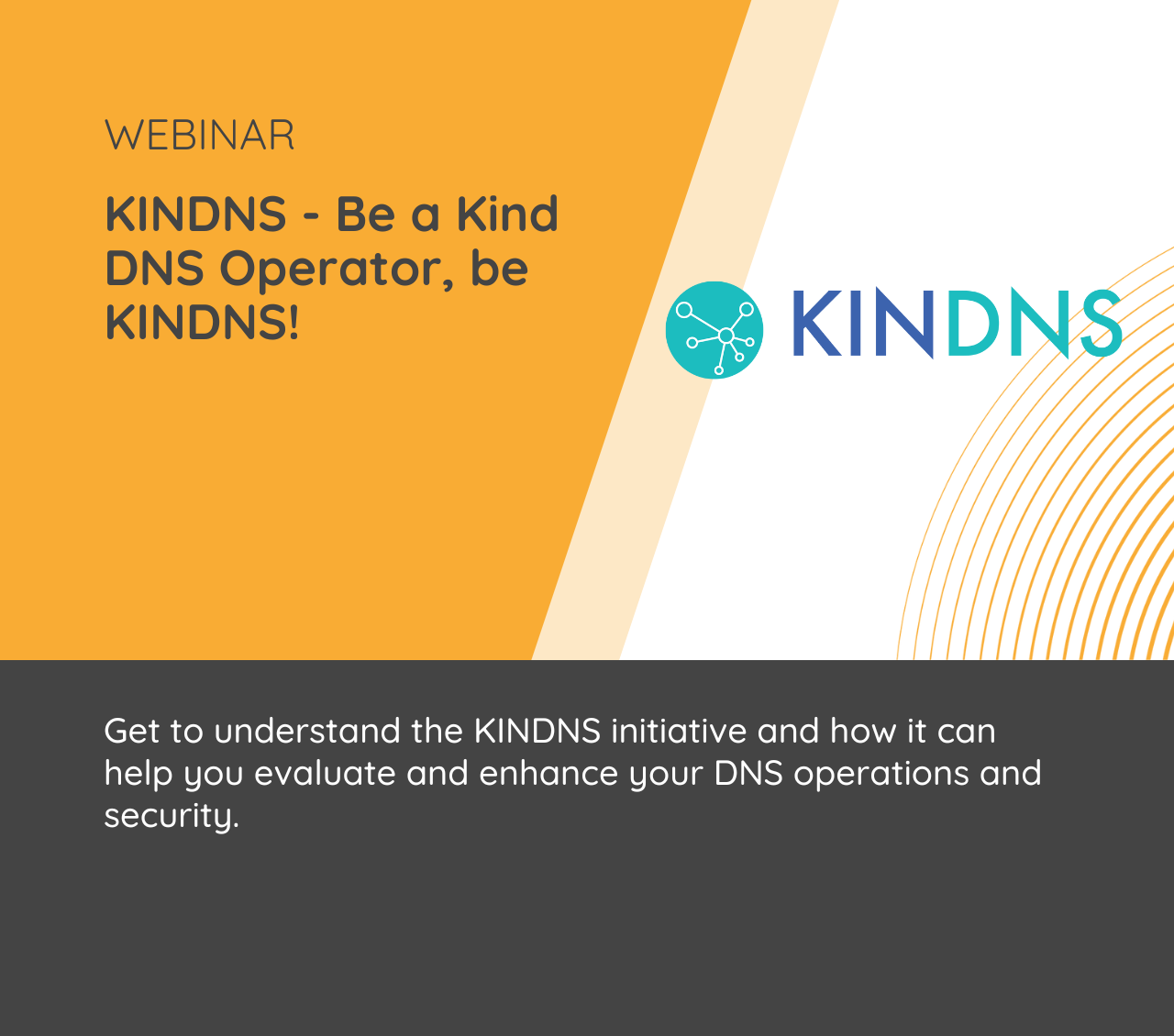 WEBINAR

KINDNS - Be a Kind DNS Operator, be KINDNS!

KINDNS

Get to understand the KINDNS initiative and how it can help you evaluate and enhance your DNS operations and security.